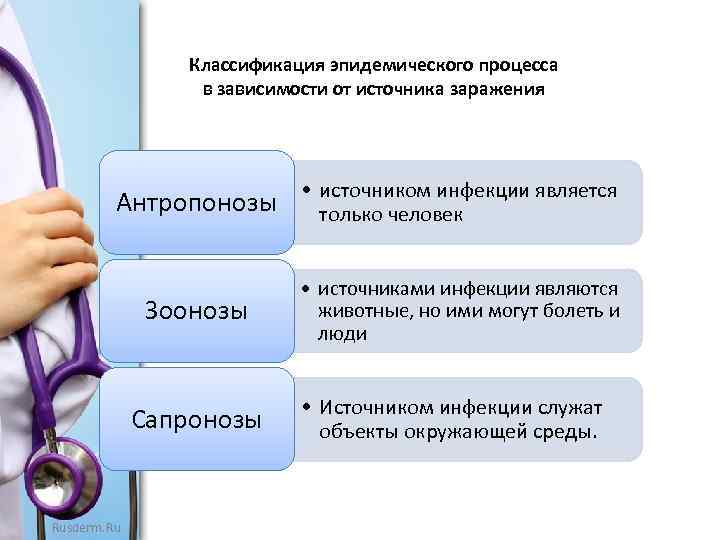 Классификация эпидемического процесса в зависимости от источника заражения

Антропонозы

• источником инфекции является только человек

Зоонозы

• источниками инфекции являются животные, но ими могут болеть и люди

Сапронозы

• Источником инфекции служат объекты окружающей среды.

Rusderm.Ru